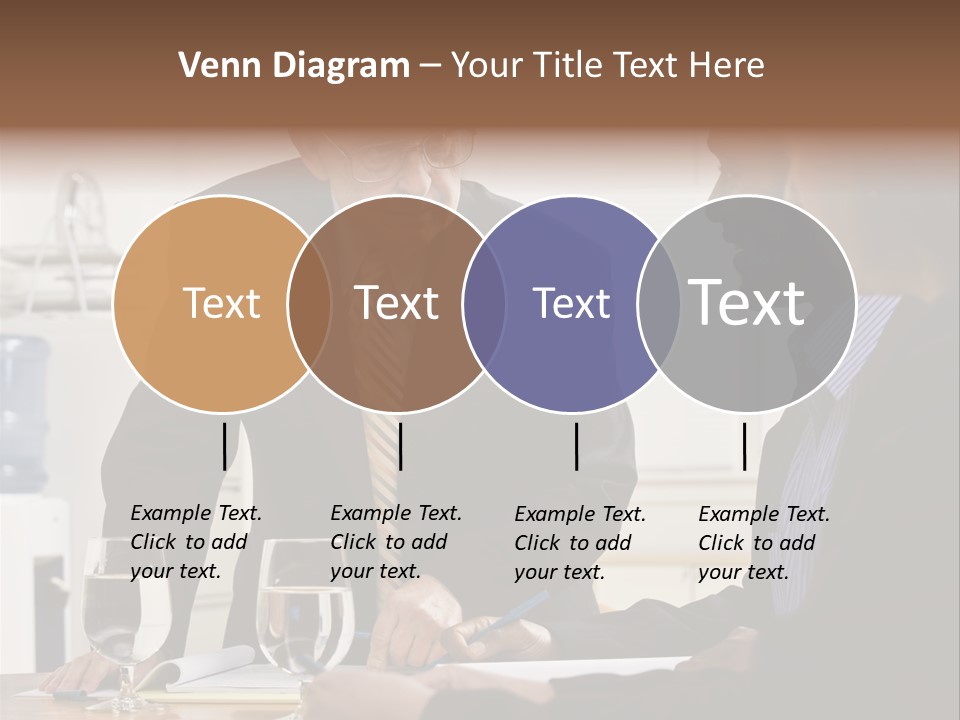 Venn Diagram – Your Title Text Here

Text

Text

Text

Text

Example Text. Click to add your text.

Example Text. Click to add your text.

Example Text. Click to add your text.

Example Text. Click to add your text.